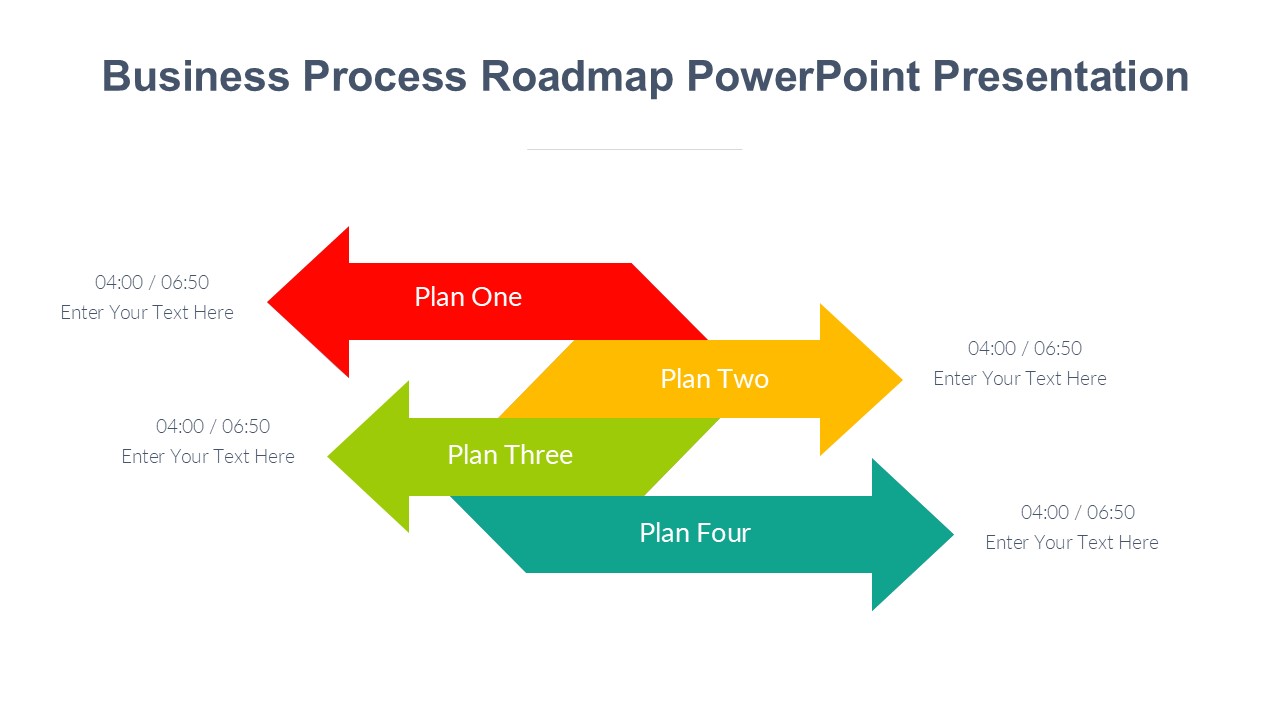 Business Process Roadmap PowerPoint Presentation

04:00 / 06:50
Enter Your Text Here

Plan One

Plan Two

04:00 / 06:50
Enter Your Text Here

04:00 / 06:50
Enter Your Text Here

Plan Three

Plan Four

04:00 / 06:50
Enter Your Text Here